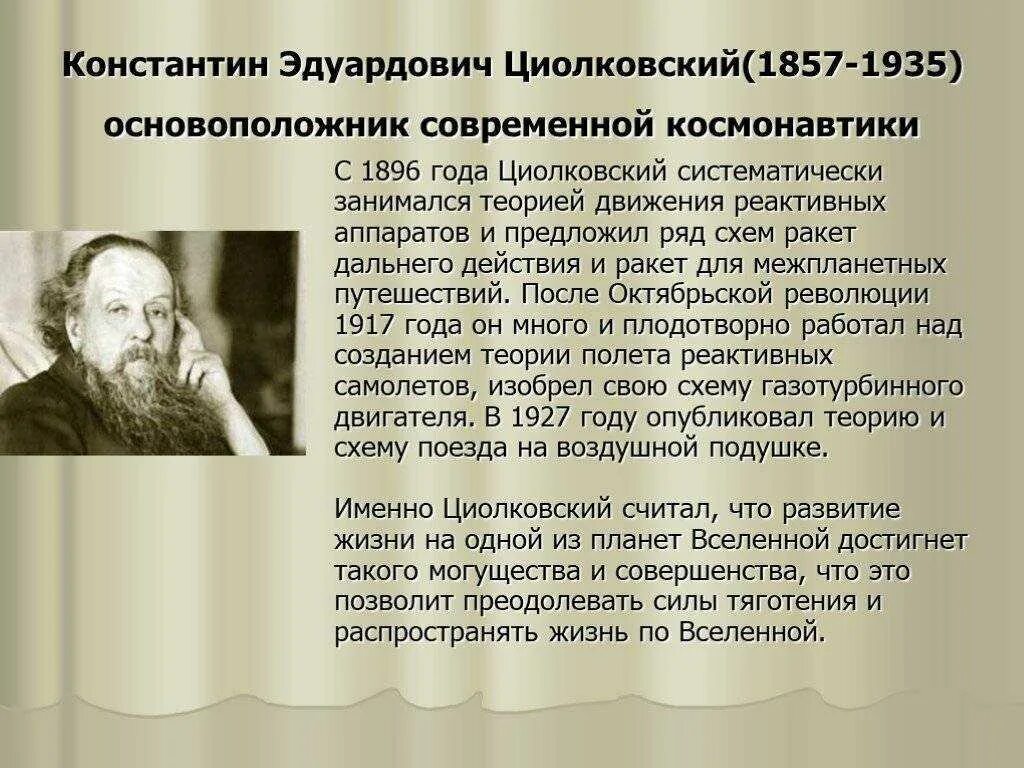 Константин Эдуардович Циолковский(1857-1935) основоположник современной космонавтики

С 1896 года Циолковский систематически занимался теорией движения реактивных аппаратов и предложил ряд схем ракет дальнего действия и ракет для межпланетных путешествий. После Октябрьской революции 1917 года он много и плодотворно работал над созданием теории полета реактивных самолетов, изобрел свою схему газотурбинного двигателя. В 1927 году опубликовал теорию и схему поезда на воздушной подушке.

Именно Циолковский считал, что развитие жизни на одной из планет Вселенной достигнет такого могущества и совершенства, что это позволит преодолевать силы тяготения и распространять жизнь по Вселенной.